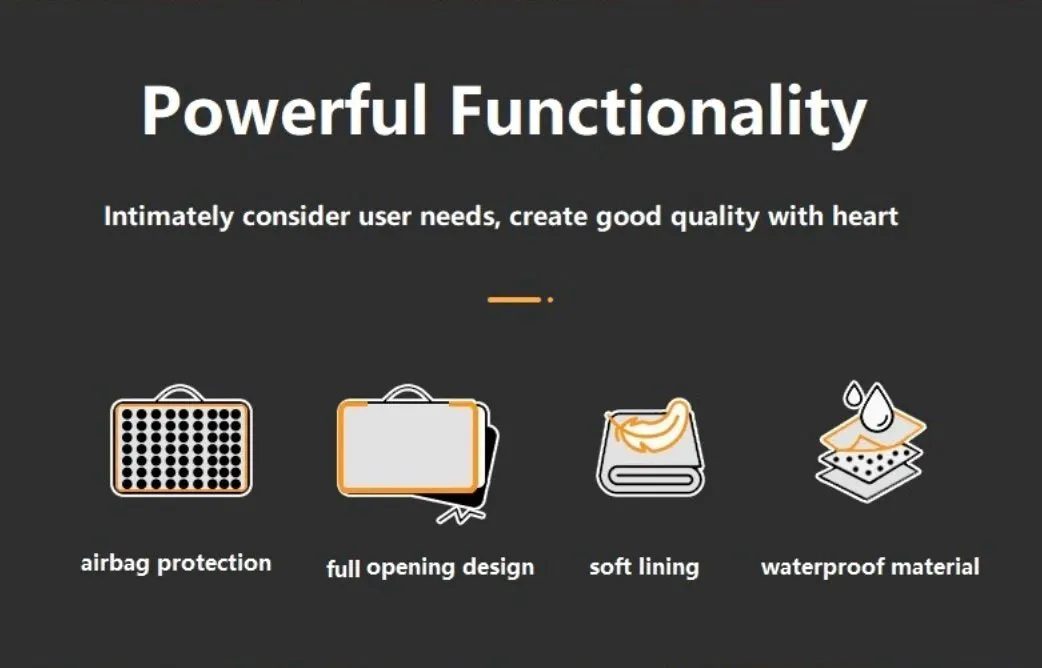 Powerful Functionality

Intimately consider user needs, create good quality with heart

airbag protection

full opening design

soft lining

waterproof material